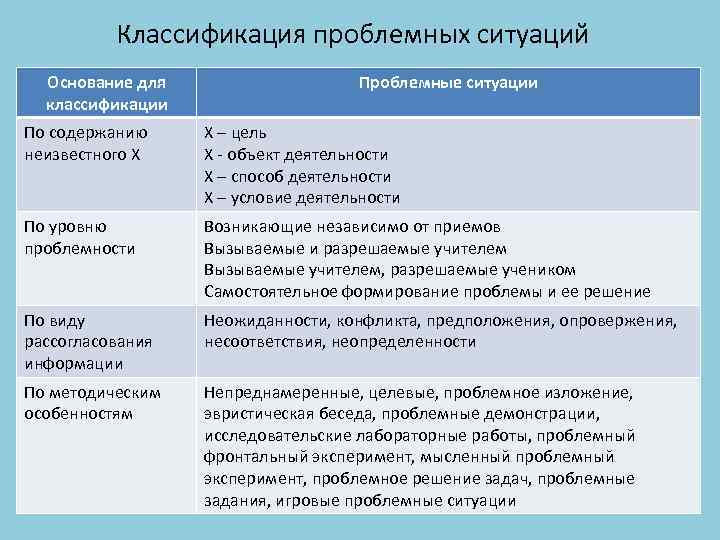 Классификация проблемных ситуаций

| Основание для классификации | Проблемные ситуации |
|---|---|
| По содержанию неизвестного Х | Х – цель<br>Х - объект деятельности<br>Х – способ деятельности<br>Х – условие деятельности |
| По уровню проблемности | Возникающие независимо от приемов<br>Вызываемые и разрешаемые учителем<br>Вызываемые учителем, разрешаемые учеником<br>Самостоятельное формирование проблемы и ее решение |
| По виду рассогласования информации | Неожиданности, конфликта, предположения, опровержения, несоответствия, неопределенности |
| По методическим особенностям | Непреднамеренные, целевые, проблемное изложение, эвристическая беседа, проблемные демонстрации, исследовательские лабораторные работы, проблемный фронтальный эксперимент, мысленный проблемный эксперимент, проблемное решение задач, проблемные задания, игровые проблемные ситуации |